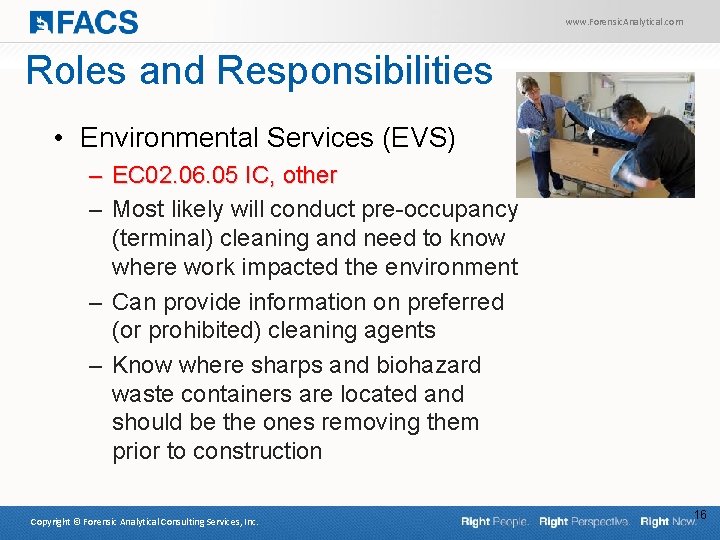 FACS

www.ForensicAnalytical.com

Roles and Responsibilities

• Environmental Services (EVS)
– EC02.06.05 IC, other
– Most likely will conduct pre-occupancy (terminal) cleaning and need to know where work impacted the environment
– Can provide information on preferred (or prohibited) cleaning agents
– Know where sharps and biohazard waste containers are located and should be the ones removing them prior to construction

Copyright © Forensic Analytical Consulting Services, Inc.

Right People. Right Perspective. Right Now.

16